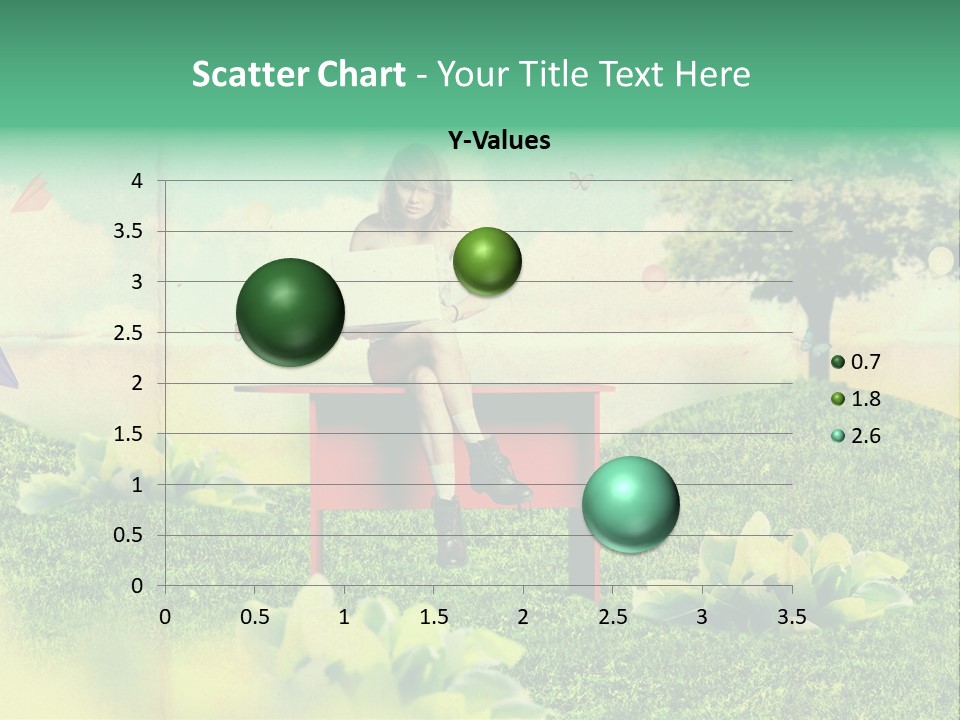 Scatter Chart - Your Title Text Here

Y-Values

4
3.5
3
2.5
2
1.5
1
0.5
0

0 0.5 1 1.5 2 2.5 3 3.5

0.7
1.8
2.6